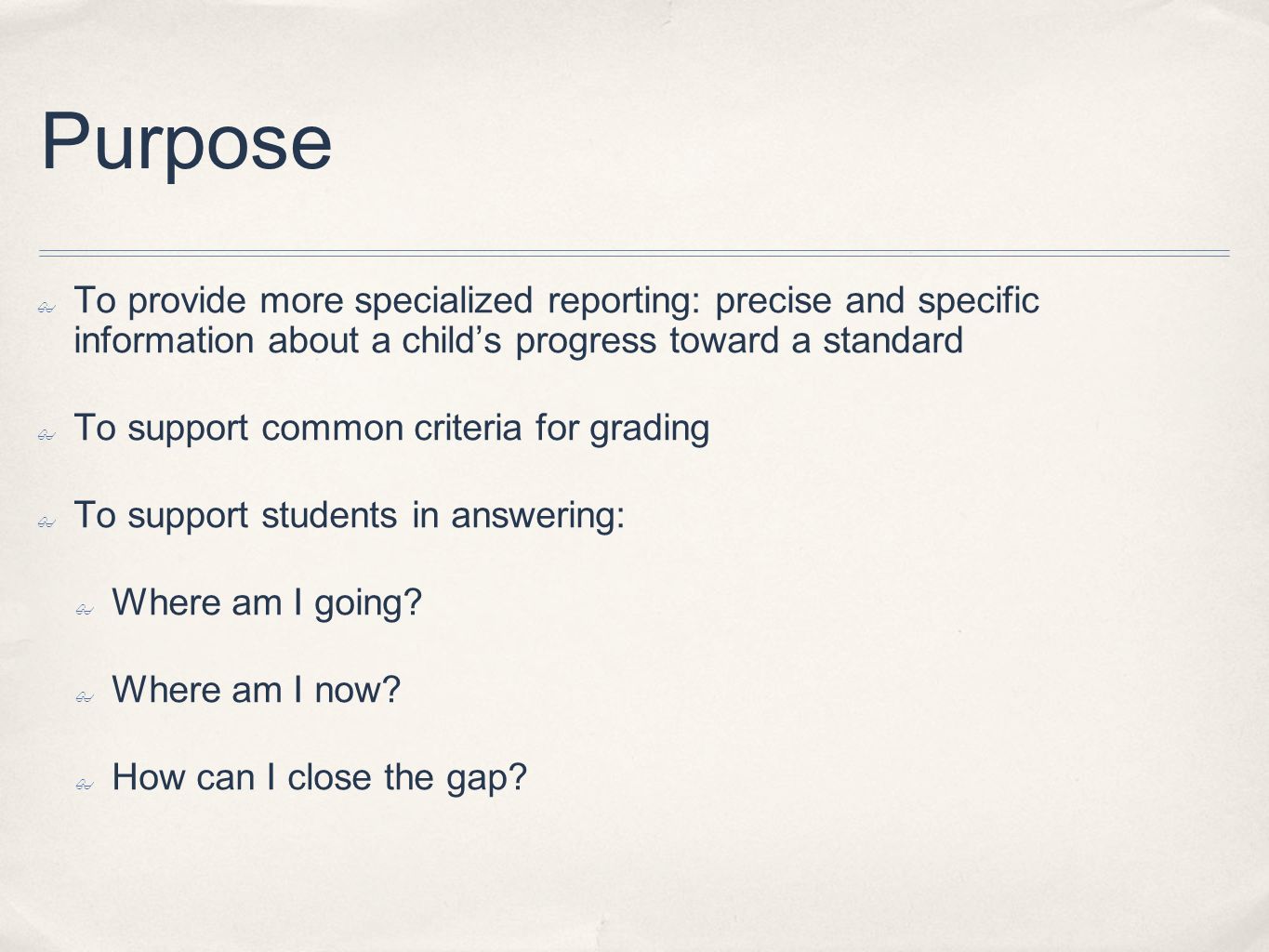 Purpose

To provide more specialized reporting: precise and specific information about a child’s progress toward a standard

To support common criteria for grading

To support students in answering:

Where am I going?

Where am I now?

How can I close the gap?